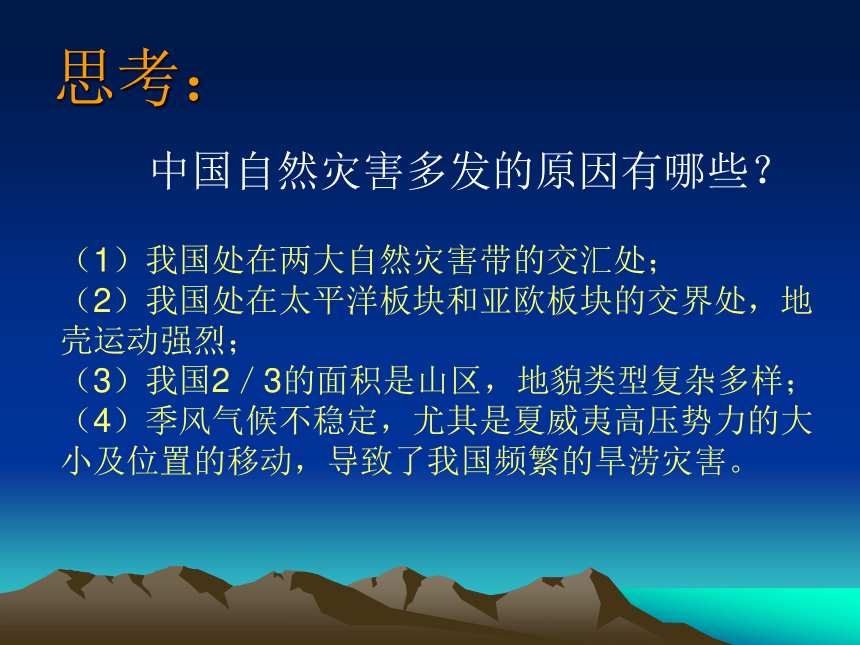 思考：

中国自然灾害多发的原因有哪些？

（1）我国处在两大自然灾害带的交汇处；
（2）我国处在太平洋板块和亚欧板块的交界处，地壳运动强烈；
（3）我国2／3的面积是山区，地貌类型复杂多样；
（4）季风气候不稳定，尤其是夏威夷高压势力的大小及位置的移动，导致了我国频繁的旱涝灾害。